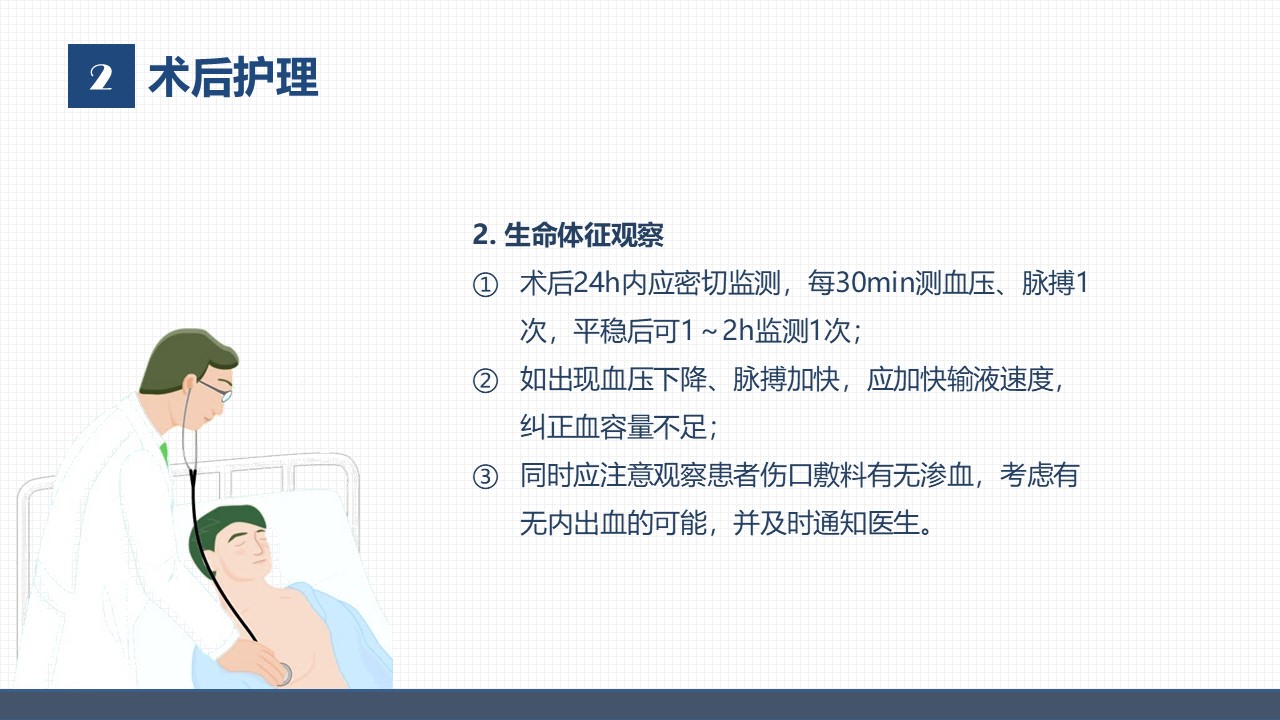 2 术后护理

2. 生命体征观察

① 术后24h内应密切监测，每30min测血压、脉搏1次，平稳后可1～2h监测1次；

② 如出现血压下降、脉搏加快，应加快输液速度，纠正血容量不足；

③ 同时应注意观察患者伤口敷料有无渗血，考虑有无内出血的可能，并及时通知医生。